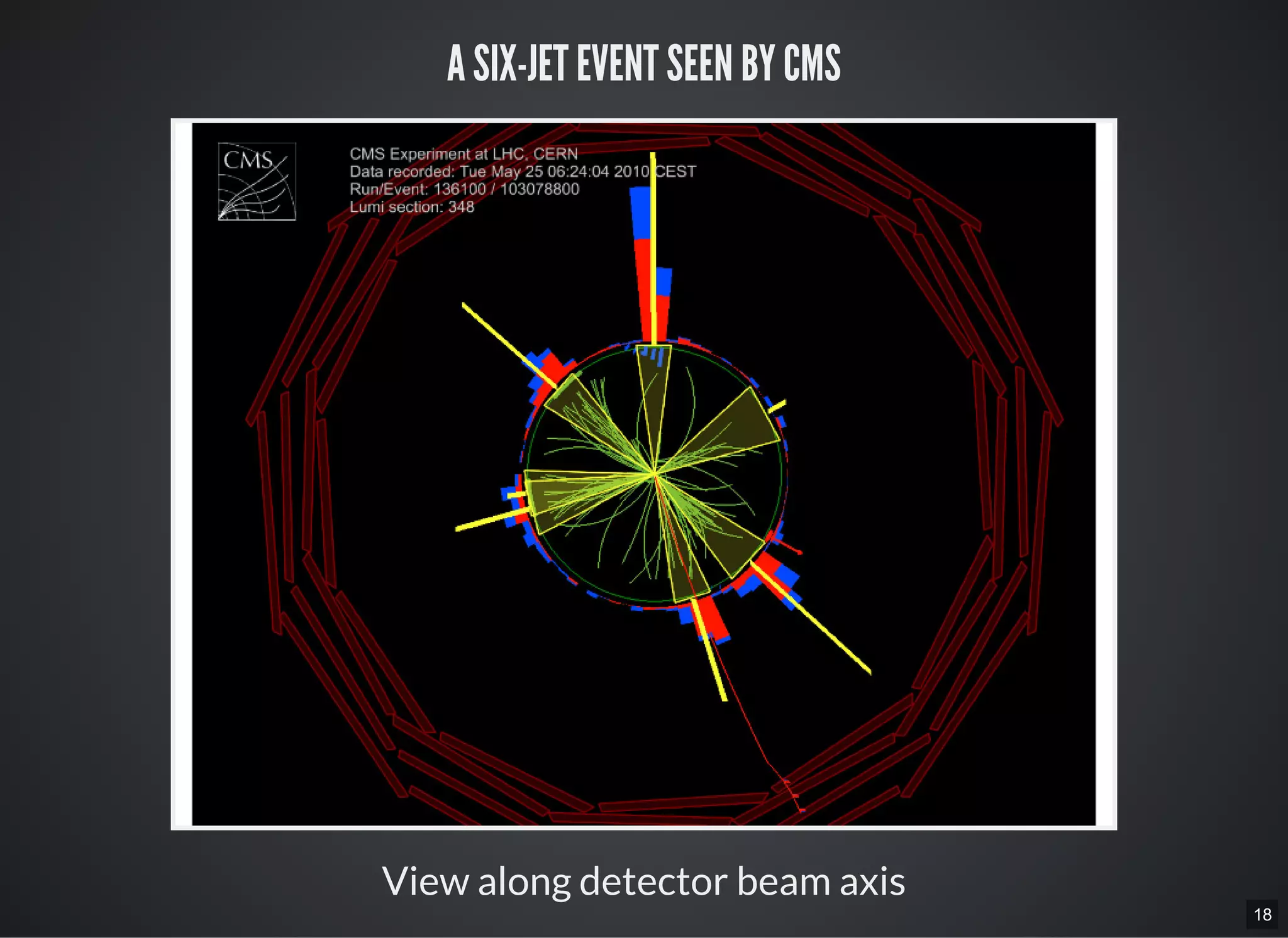 A SIX-JET EVENT SEEN BY CMS

CMS

CMS Experiment at LHC, CERN
Data recorded: Tue May 25 06:24:04 2010 CEST
Run/Event: 136100 / 103078800
Lumi section: 348

View along detector beam axis

18